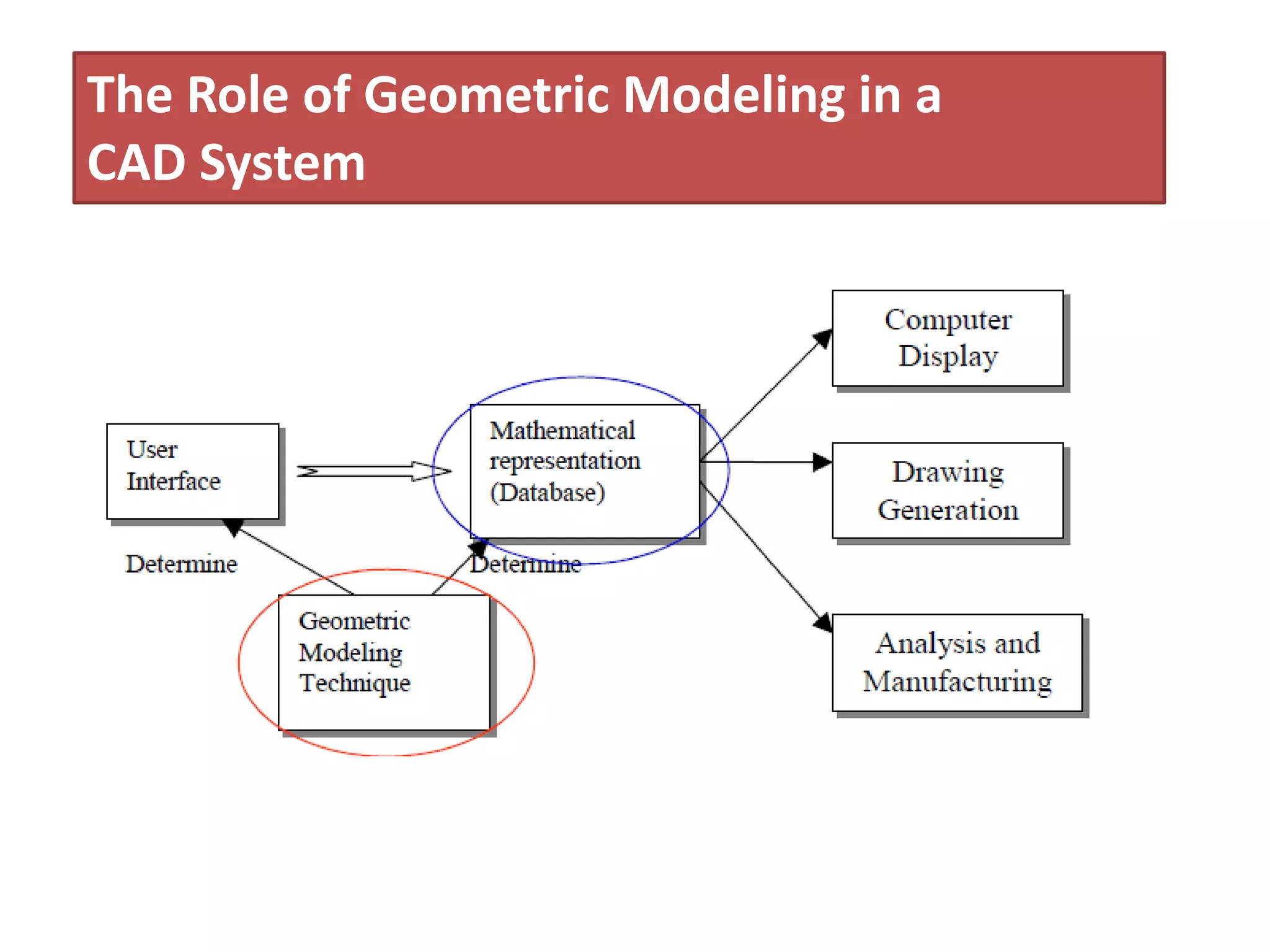 The Role of Geometric Modeling in a CAD System

User Interface

Mathematical representation (Database)

Computer Display

Drawing Generation

Analysis and Manufacturing

Determine

Determine

Geometric Modeling Technique